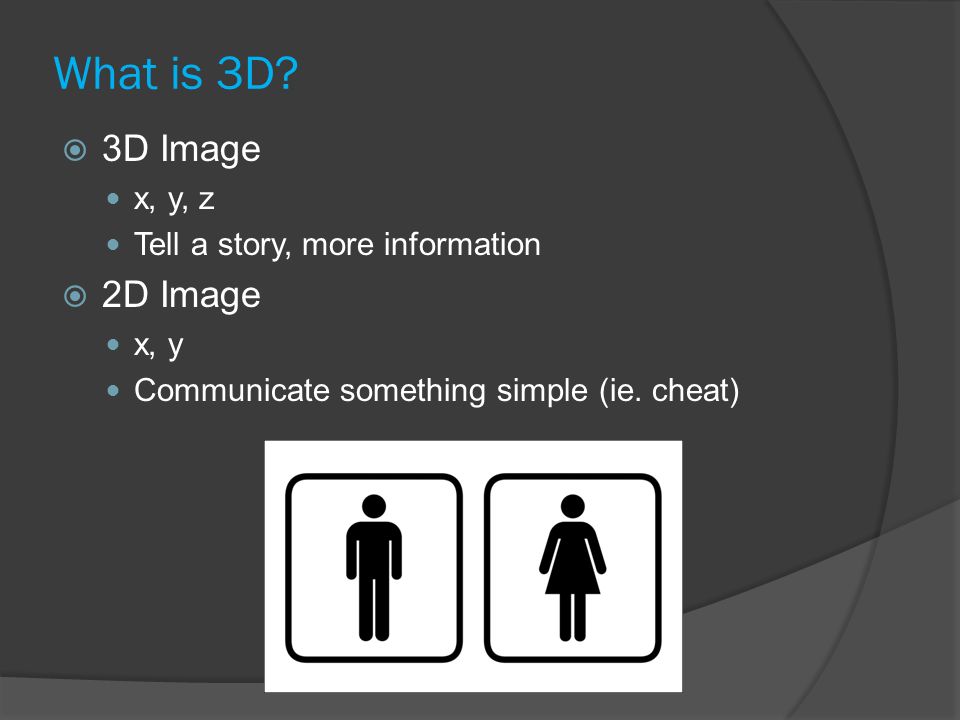 What is 3D?

3D Image

x, y, z

Tell a story, more information

2D Image

x, y

Communicate something simple (ie. cheat)